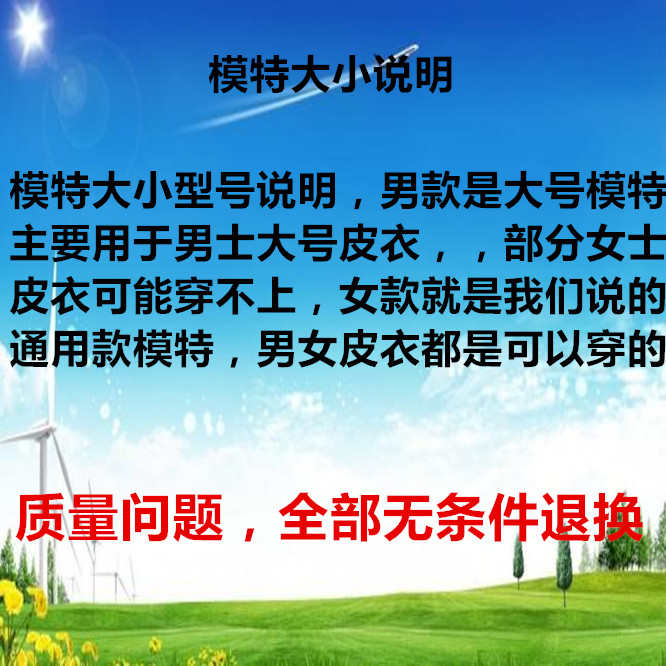 模特大小说明

模特大小型号说明，男款是大号模特主要用于男士大号皮衣，，部分女士皮衣可能穿不上，女款就是我们说的通用款模特，男女皮衣都是可以穿的

质量问题，全部无条件退换